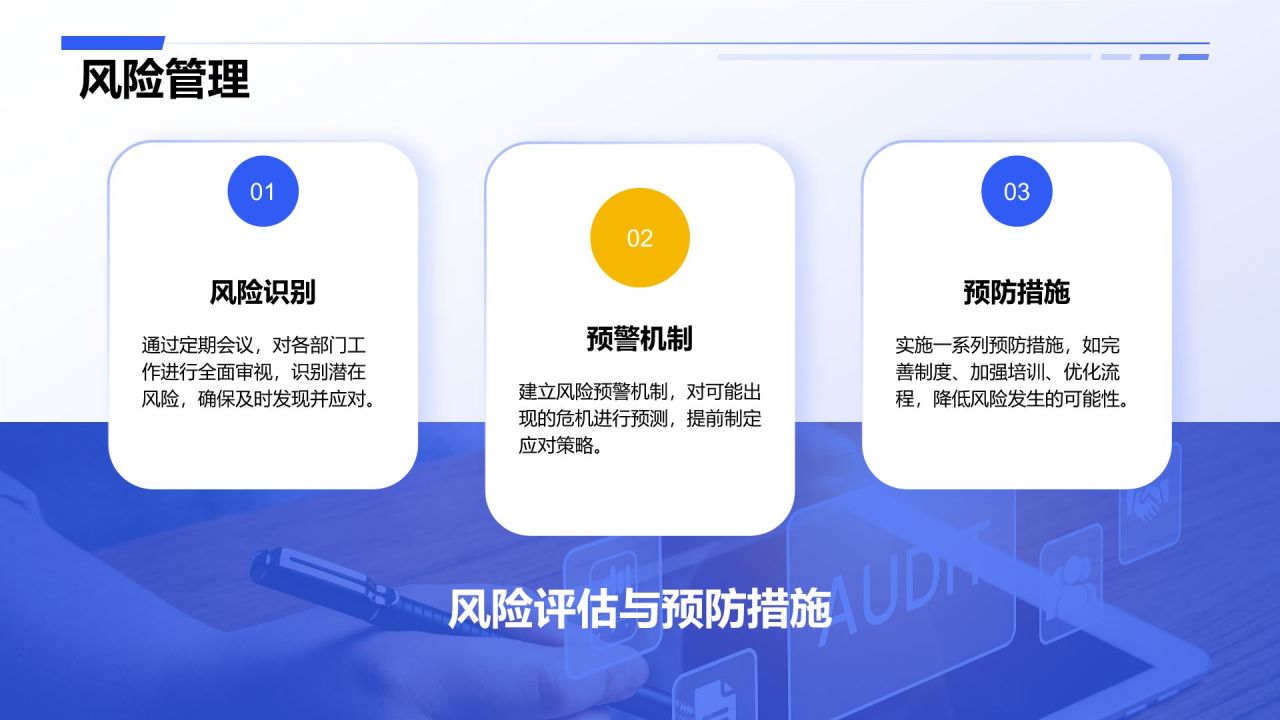 风险管理

01

风险识别

通过定期会议，对各部门工作进行全面审视，识别潜在风险，确保及时发现并应对。

02

预警机制

建立风险预警机制，对可能出现的危机进行预测，提前制定应对策略。

03

预防措施

实施一系列预防措施，如完善制度、加强培训、优化流程，降低风险发生的可能性。

AUDIT

风险评估与预防措施